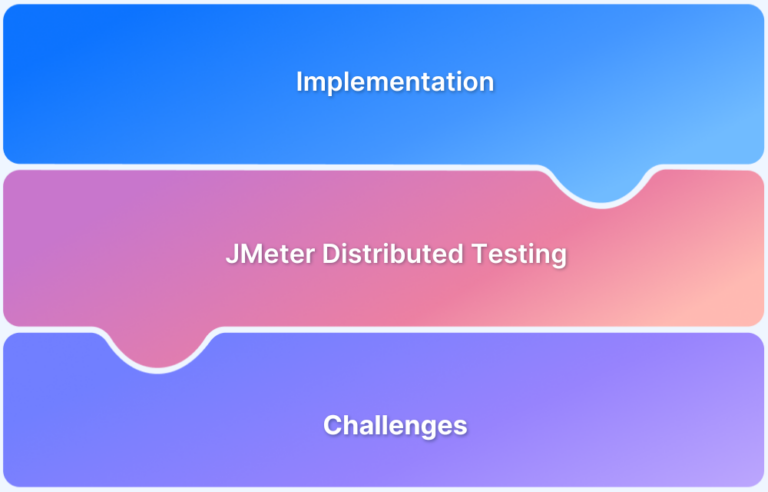 Implementation

JMeter Distributed Testing

Challenges